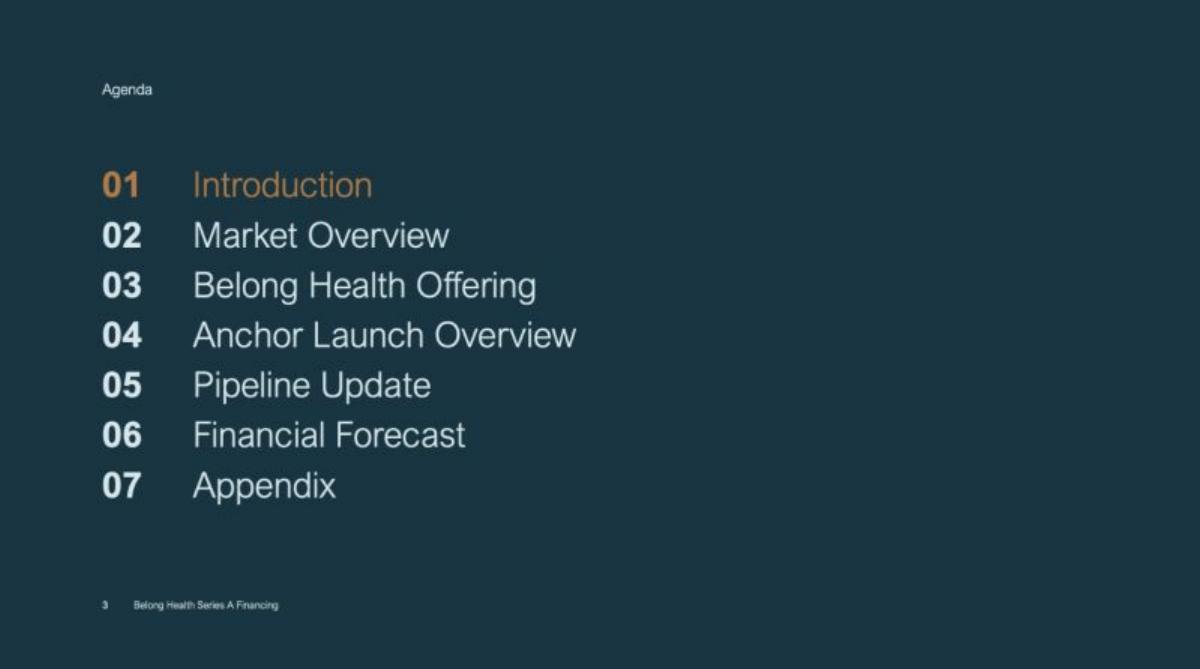 Agenda

01 Introduction
02 Market Overview
03 Belong Health Offering
04 Anchor Launch Overview
05 Pipeline Update
06 Financial Forecast
07 Appendix

3 Belong Health Series A Financing